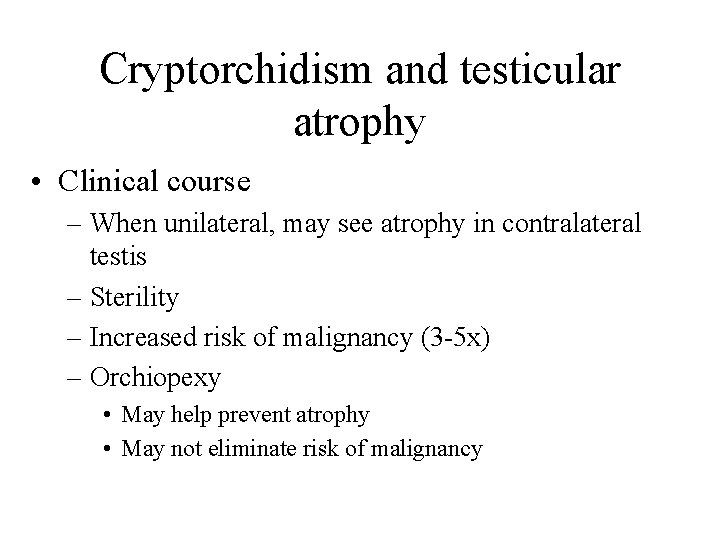 Cryptorchidism and testicular atrophy

• Clinical course
– When unilateral, may see atrophy in contralateral testis
– Sterility
– Increased risk of malignancy (3-5x)
– Orchiopexy
• May help prevent atrophy
• May not eliminate risk of malignancy